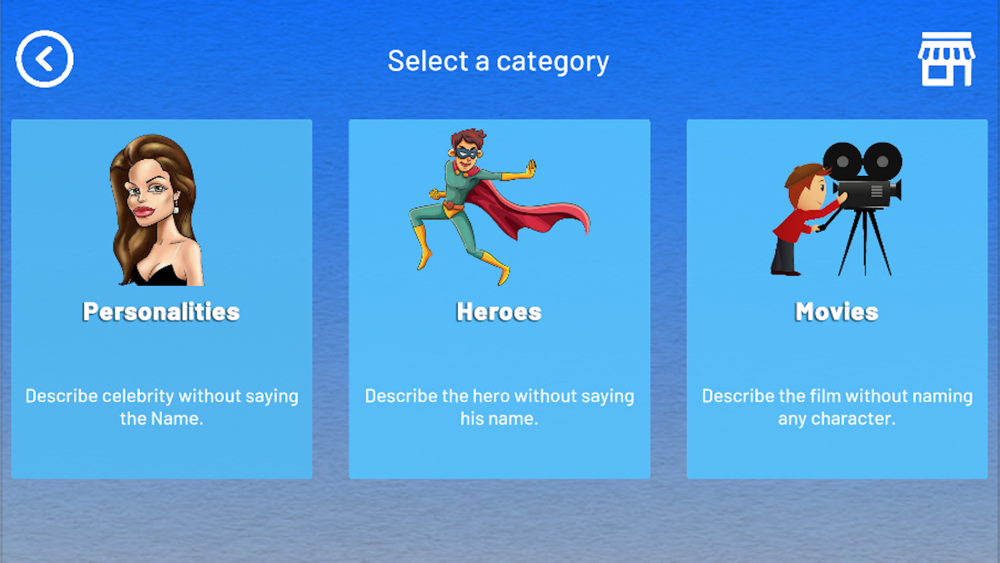 Select a category

Personalities

Describe celebrity without saying the Name.

Heroes

Describe the hero without saying his name.

Movies

Describe the film without naming any character.